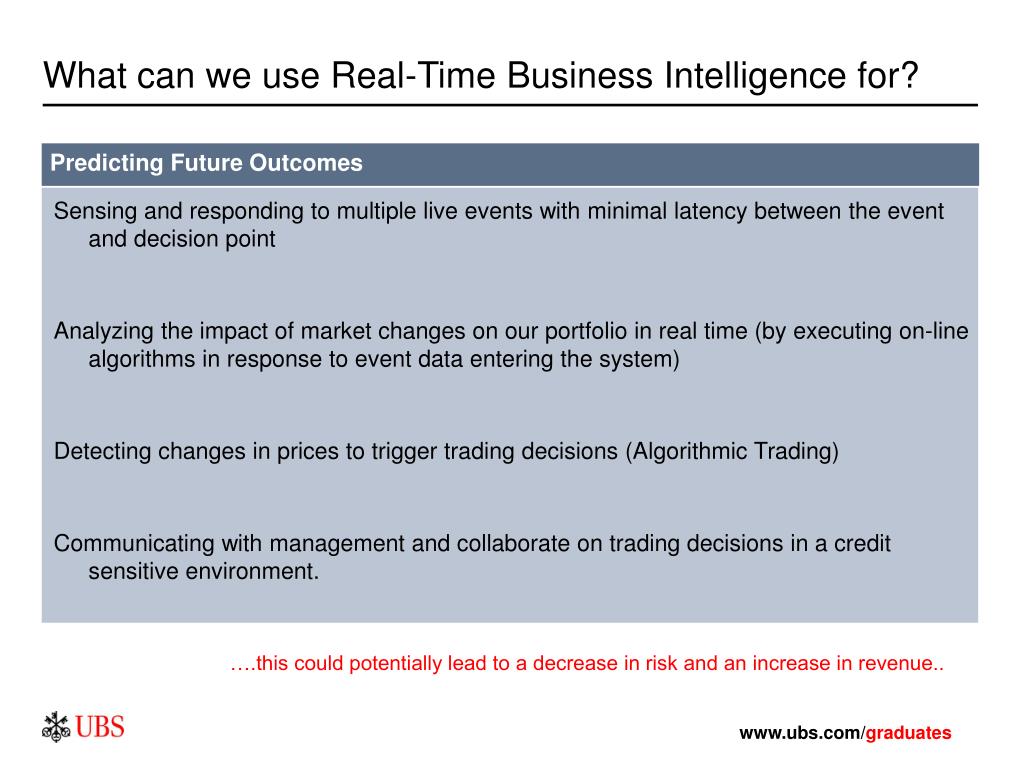 What can we use Real-Time Business Intelligence for?

Predicting Future Outcomes

Sensing and responding to multiple live events with minimal latency between the event and decision point

Analyzing the impact of market changes on our portfolio in real time (by executing on-line algorithms in response to event data entering the system)

Detecting changes in prices to trigger trading decisions (Algorithmic Trading)

Communicating with management and collaborate on trading decisions in a credit sensitive environment.

….this could potentially lead to a decrease in risk and an increase in revenue..

UBS

www.ubs.com/graduates